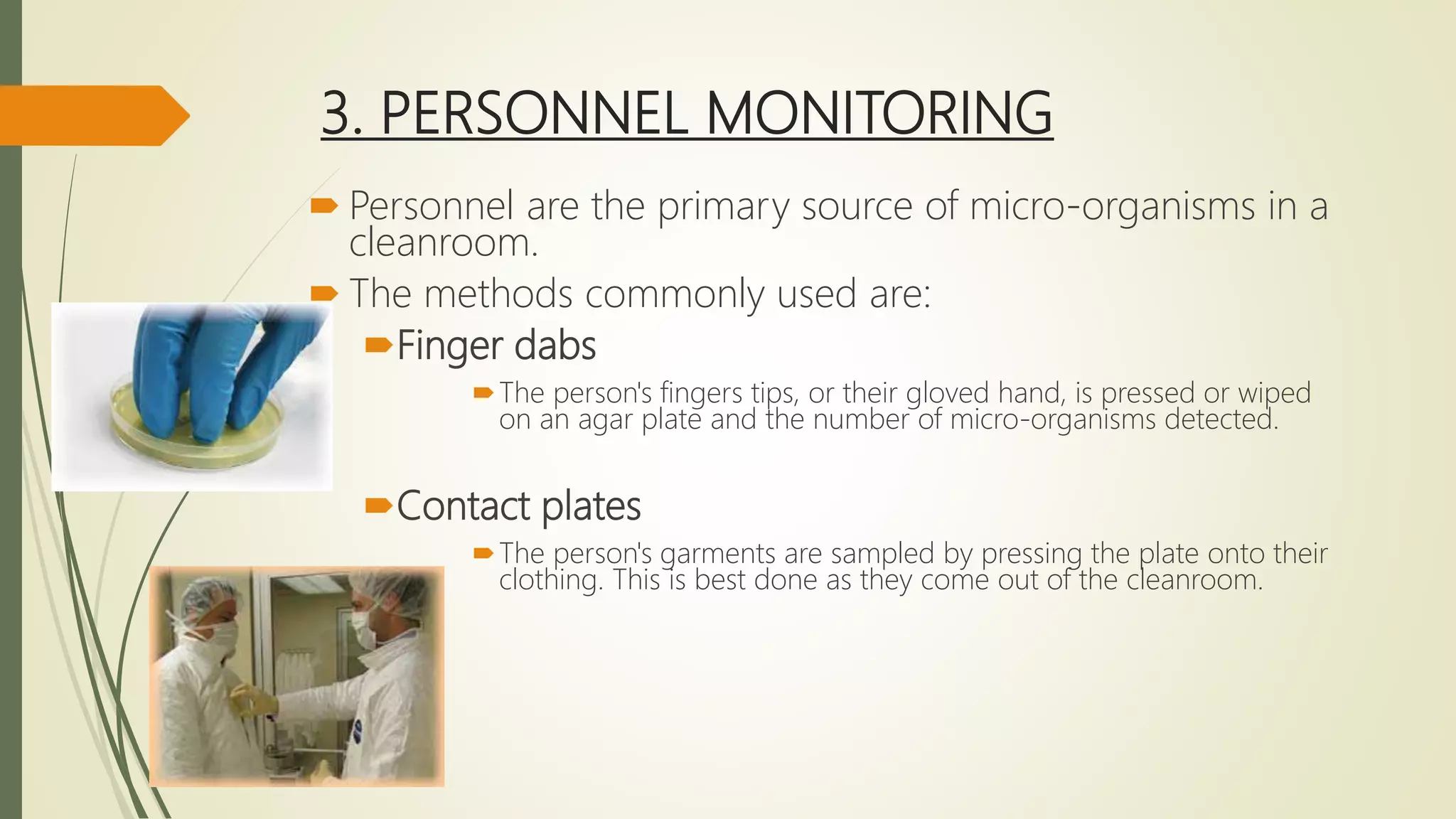 3. PERSONNEL MONITORING

Personnel are the primary source of micro-organisms in a cleanroom.

The methods commonly used are:

Finger dabs

The person's fingers tips, or their gloved hand, is pressed or wiped on an agar plate and the number of micro-organisms detected.

Contact plates

The person's garments are sampled by pressing the plate onto their clothing. This is best done as they come out of the cleanroom.